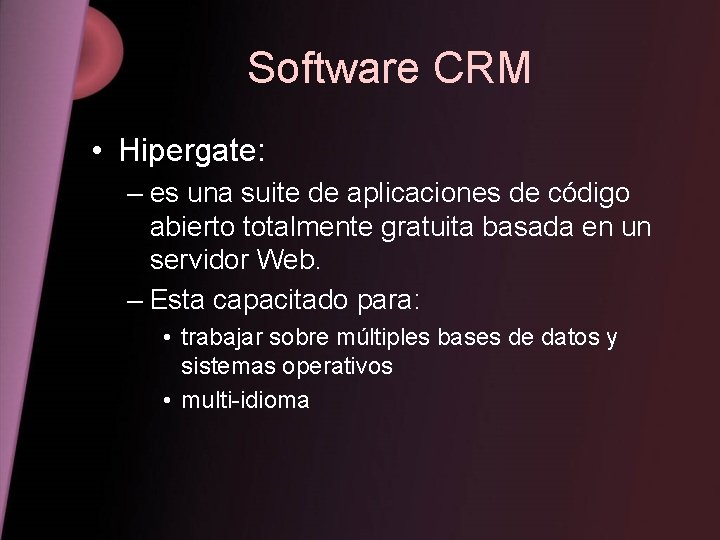 Software CRM

• Hipergate:

– es una suite de aplicaciones de código abierto totalmente gratuita basada en un servidor Web.

– Esta capacitado para:

• trabajar sobre múltiples bases de datos y sistemas operativos

• multi-idioma